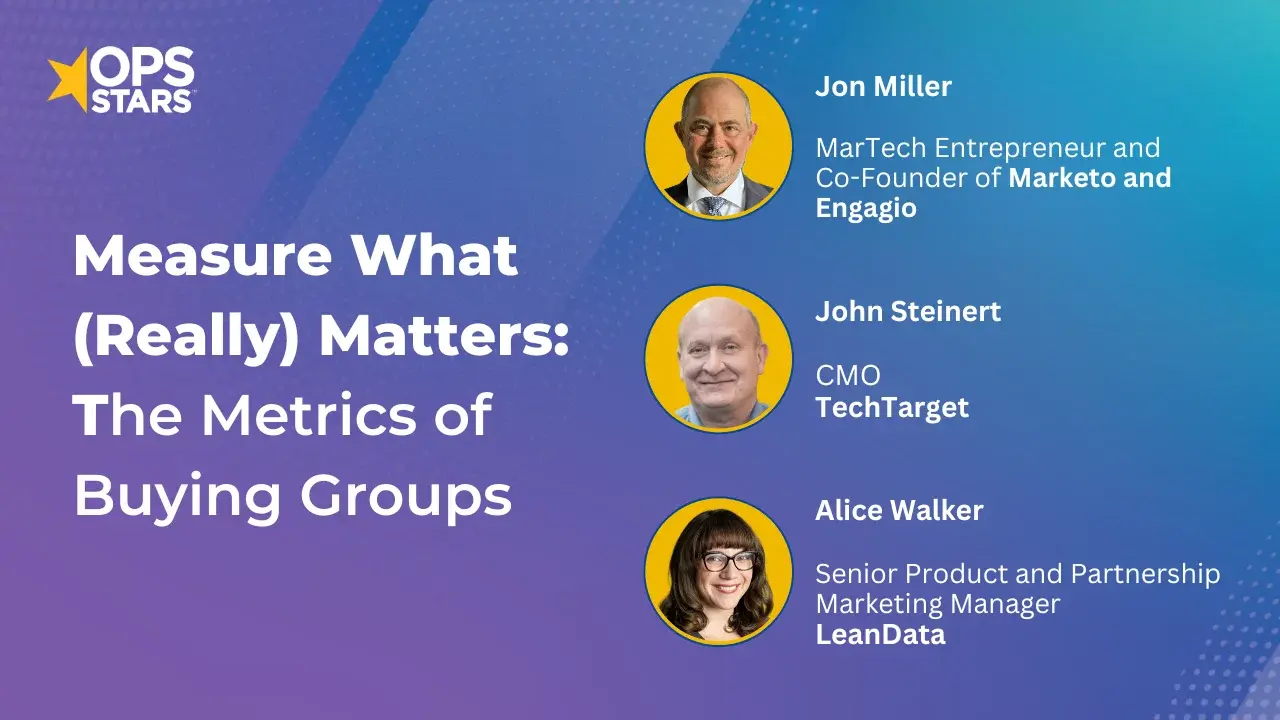 OPS STARS

Measure What (Really) Matters: The Metrics of Buying Groups

Jon Miller

MarTech Entrepreneur and Co-Founder of Marketo and Engagio

John Steinert

CMO
TechTarget

Alice Walker

Senior Product and Partnership Marketing Manager
LeanData